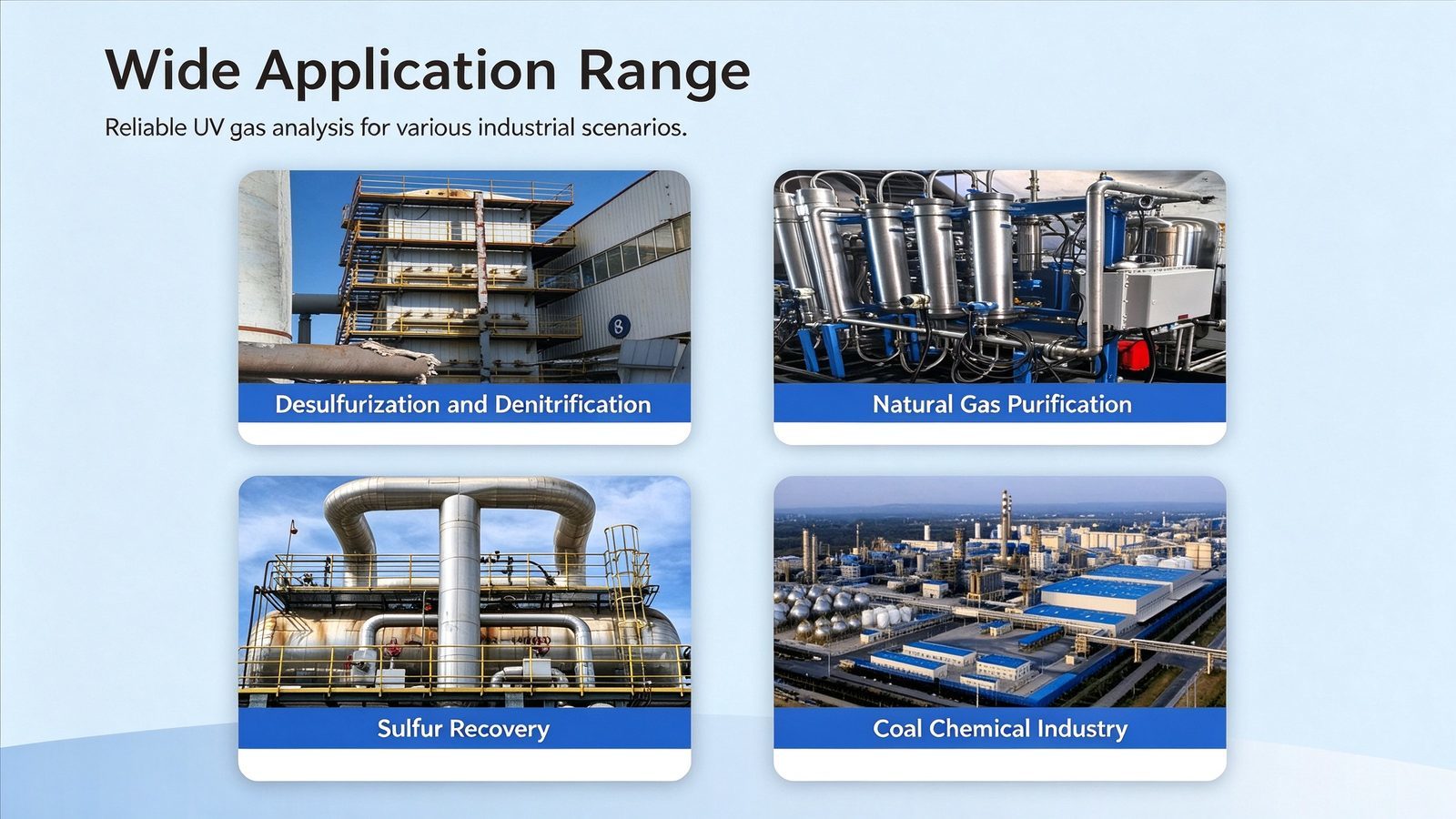 Wide Application Range

Reliable UV gas analysis for various industrial scenarios.

Desulfurization and Denitrification

Natural Gas Purification

Sulfur Recovery

Coal Chemical Industry